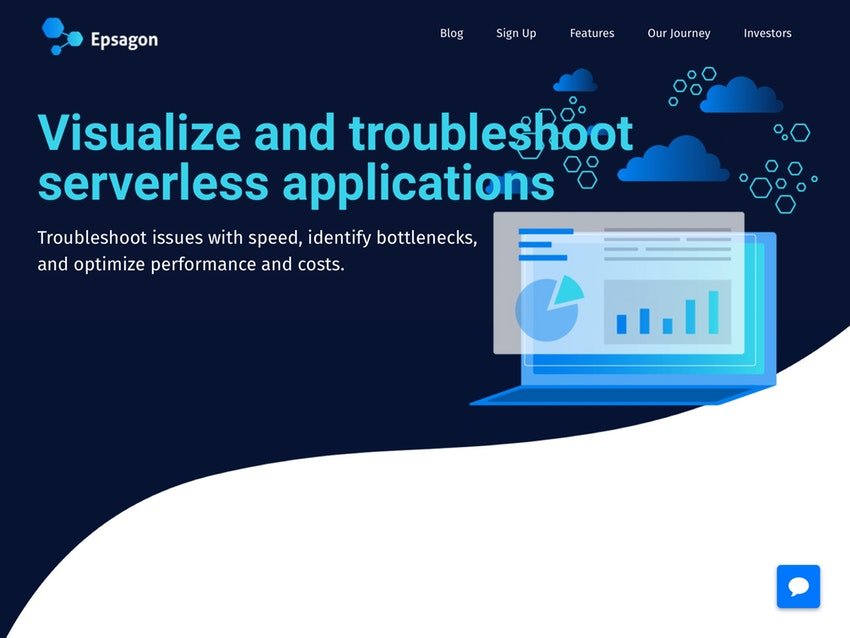 Epsagon

Blog Sign Up Features Our Journey Investors

Visualize and troubleshoot serverless applications

Troubleshoot issues with speed, identify bottlenecks, and optimize performance and costs.